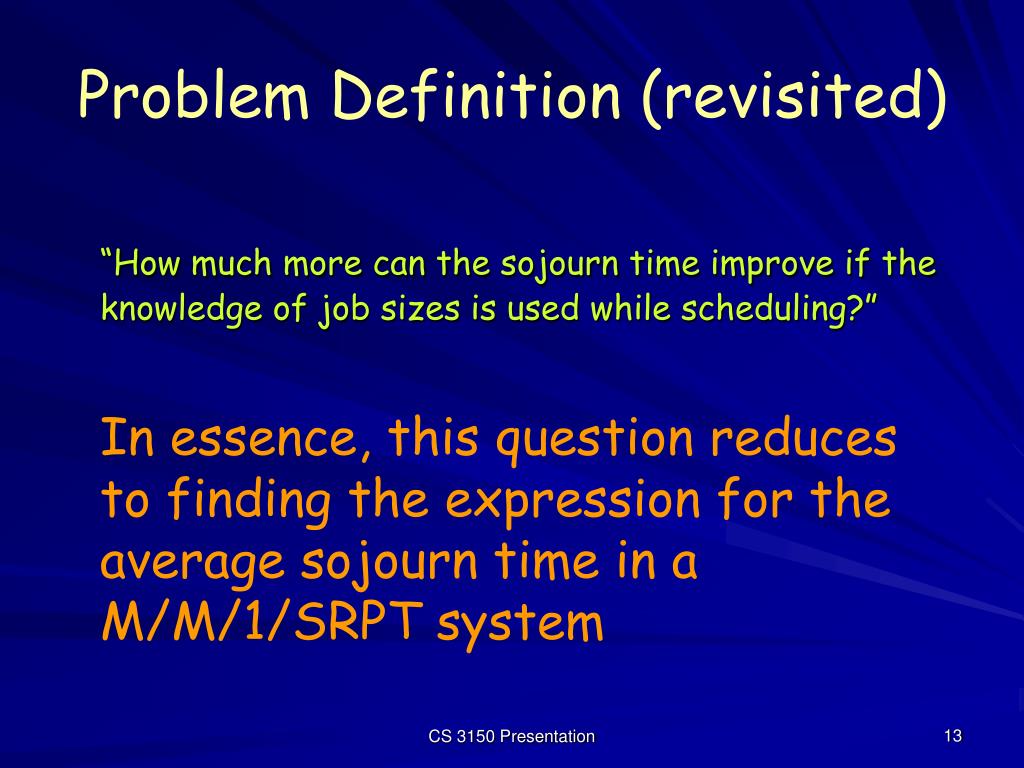 Problem Definition (revisited)

“How much more can the sojourn time improve if the knowledge of job sizes is used while scheduling?”

In essence, this question reduces to finding the expression for the average sojourn time in a M/M/1/SRPT system

CS 3150 Presentation

13